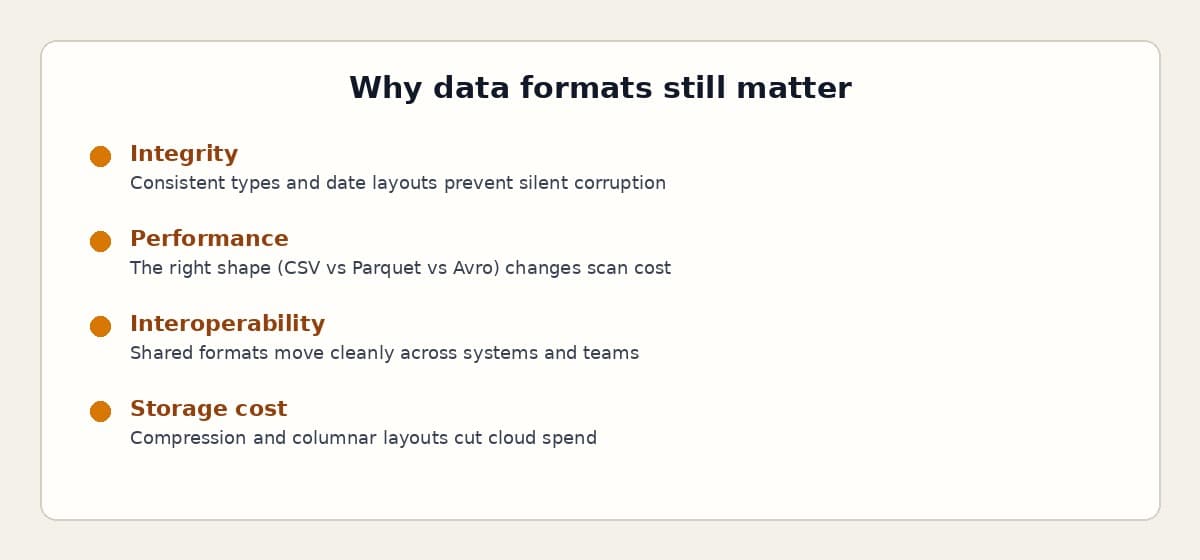 Why data formats still matter

• Integrity
Consistent types and date layouts prevent silent corruption

• Performance
The right shape (CSV vs Parquet vs Avro) changes scan cost

• Interoperability
Shared formats move cleanly across systems and teams

• Storage cost
Compression and columnar layouts cut cloud spend